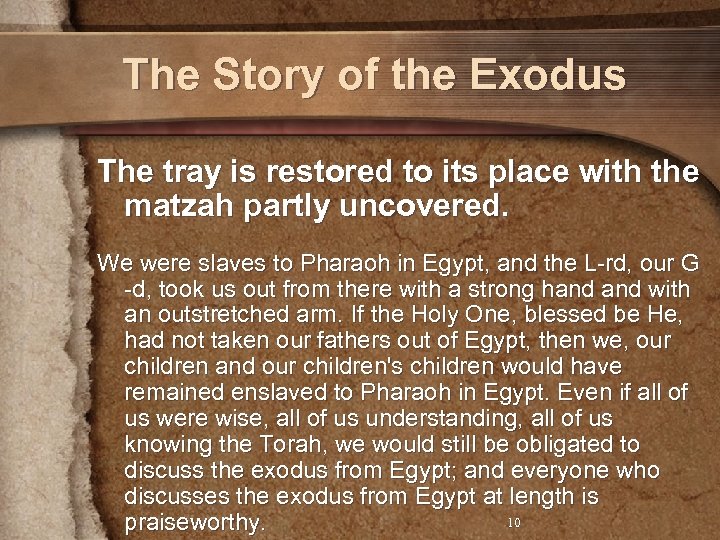 The Story of the Exodus

The tray is restored to its place with the matzah partly uncovered.

We were slaves to Pharaoh in Egypt, and the L-rd, our G-d, took us out from there with a strong hand and with an outstretched arm. If the Holy One, blessed be He, had not taken our fathers out of Egypt, then we, our children and our children's children would have remained enslaved to Pharaoh in Egypt. Even if all of us were wise, all of us understanding, all of us knowing the Torah, we would still be obligated to discuss the exodus from Egypt; and everyone who discusses the exodus from Egypt at length is praiseworthy.

10